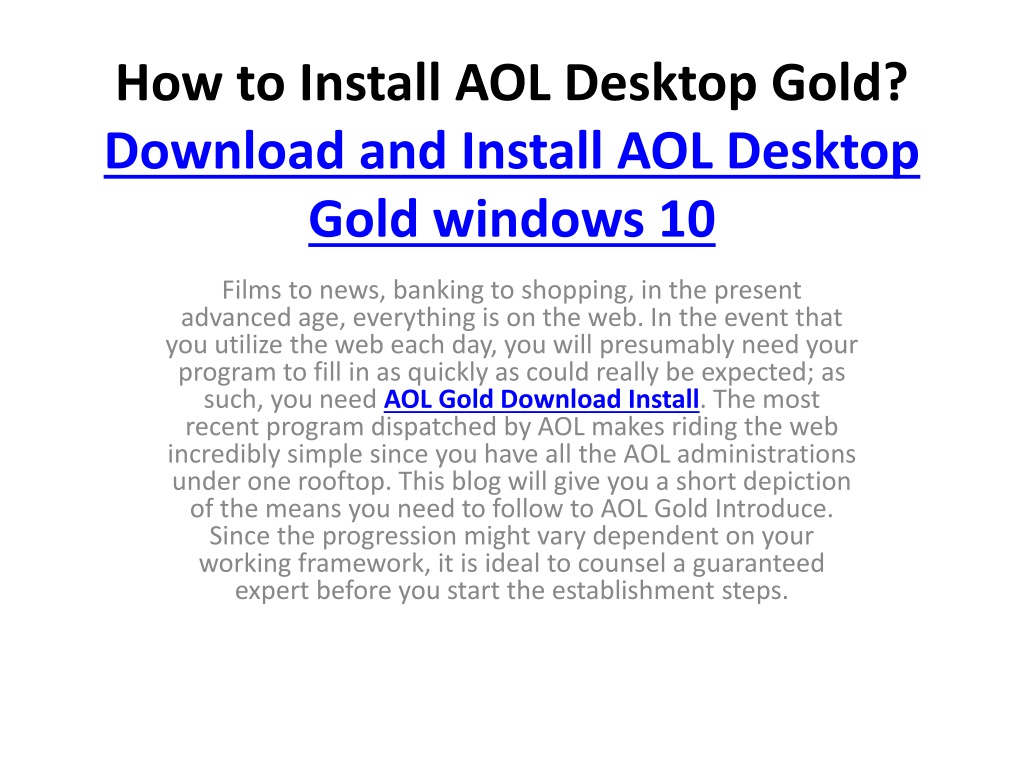 How to Install AOL Desktop Gold? Download and Install AOL Desktop Gold windows 10

Films to news, banking to shopping, in the present advanced age, everything is on the web. In the event that you utilize the web each day, you will presumably need your program to fill in as quickly as could really be expected; as such, you need AOL Gold Download Install. The most recent program dispatched by AOL makes riding the web incredibly simple since you have all the AOL administrations under one rooftop. This blog will give you a short depiction of the means you need to follow to AOL Gold Introduce. Since the progression might vary dependent on your working framework, it is ideal to counsel a guaranteed expert before you start the establishment steps.